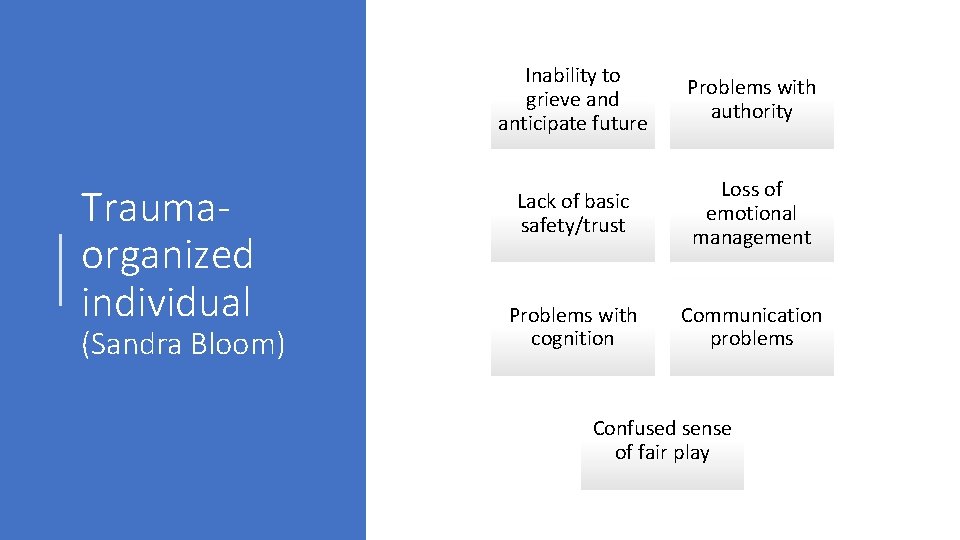 Trauma-organized individual

(Sandra Bloom)

Inability to grieve and anticipate future

Problems with authority

Lack of basic safety/trust

Loss of emotional management

Problems with cognition

Communication problems

Confused sense of fair play